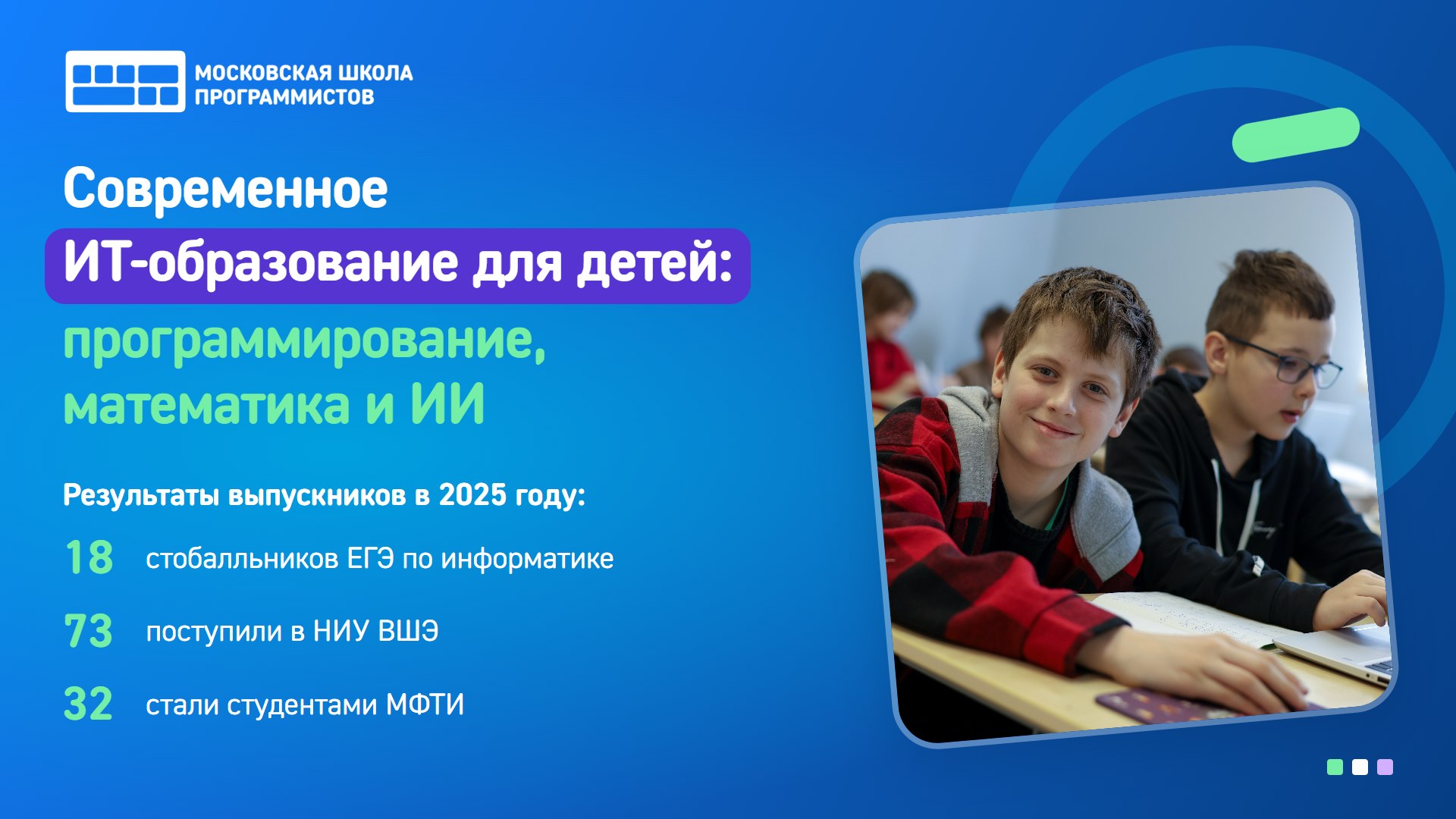 МОСКОВСКАЯ ШКОЛА ПРОГРАММИСТОВ

Современное ИТ-образование для детей: программирование, математика и ИИ

Результаты выпускников в 2025 году:

18 стобалльников ЕГЭ по информатике

73 поступили в НИУ ВШЭ

32 стали студентами МФТИ